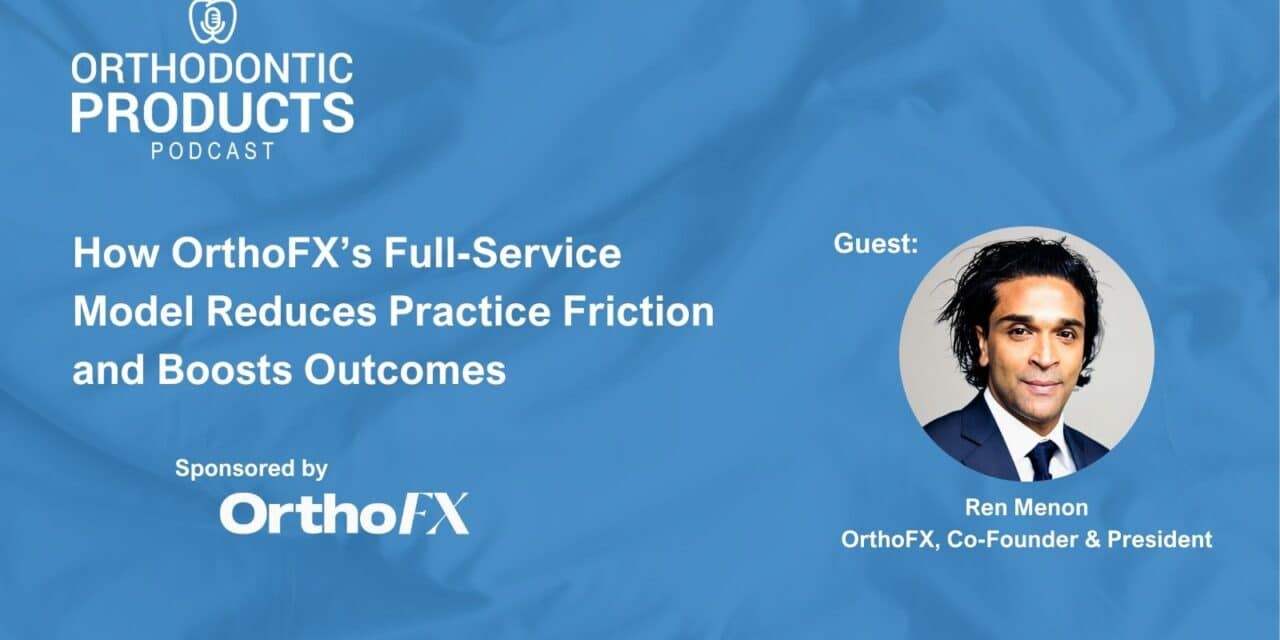 ORTHODONTIC PRODUCTS PODCAST

How OrthoFX's Full-Service Model Reduces Practice Friction and Boosts Outcomes

Sponsored by

OrthoFX

Guest:

Ren Menon
OrthoFX, Co-Founder & President